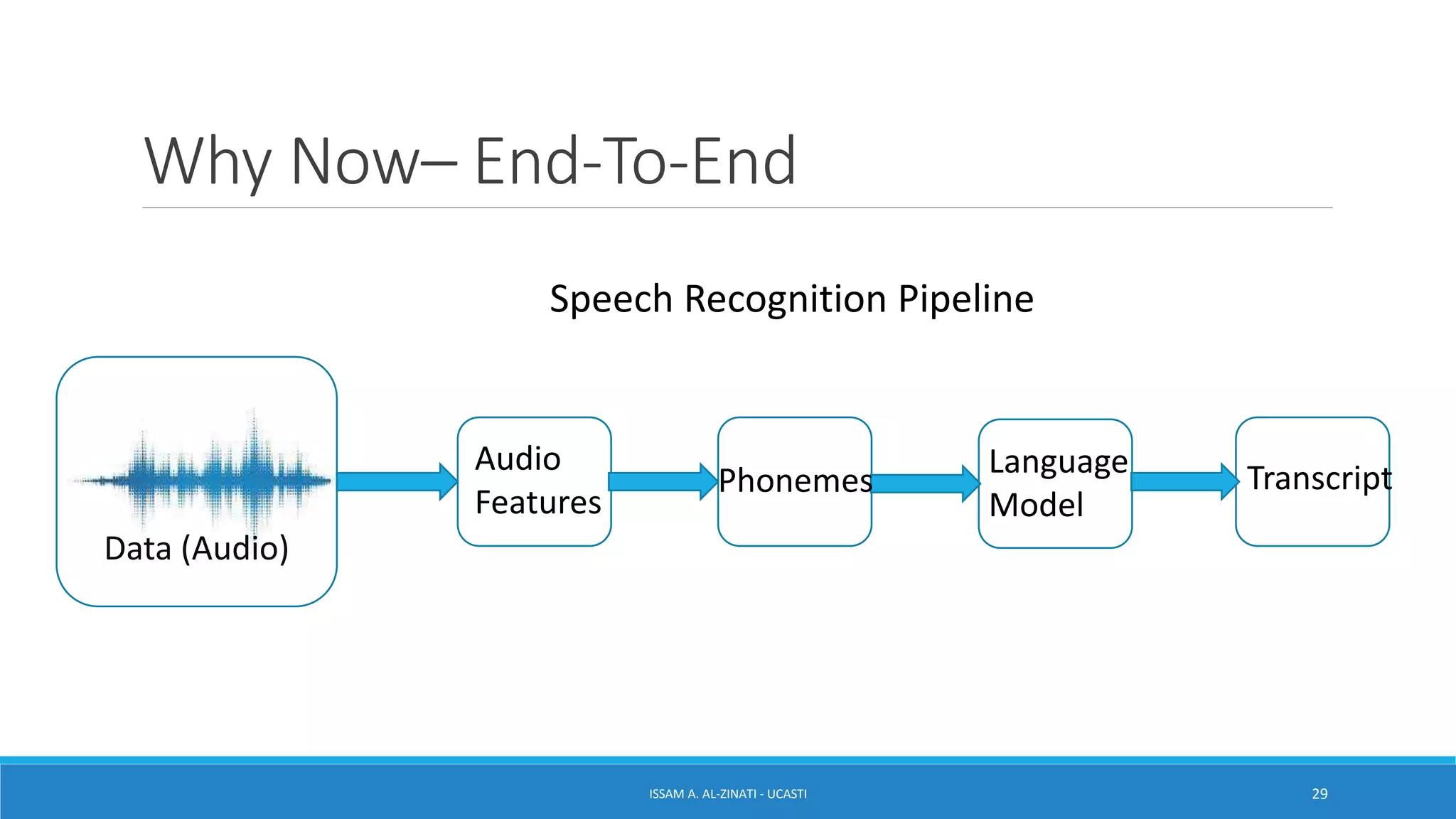 Why Now– End-To-End

Speech Recognition Pipeline

Data (Audio)

Audio Features

Phonemes

Language Model

Transcript

ISSAM A. AL-ZINATI - UCASTI

29